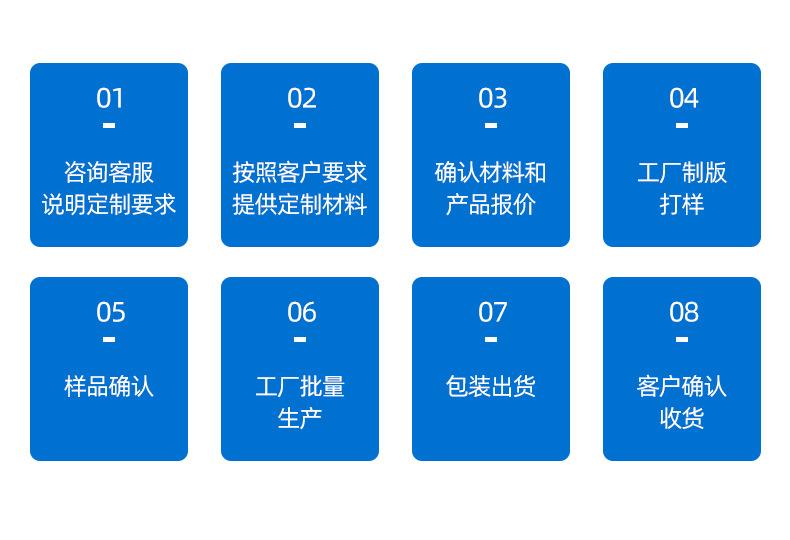 01
咨询客服
说明定制要求

02
按照客户要求
提供定制材料

03
确认材料和
产品报价

04
工厂制版
打样

05
样品确认

06
工厂批量
生产

07
包装出货

08
客户确认
收货